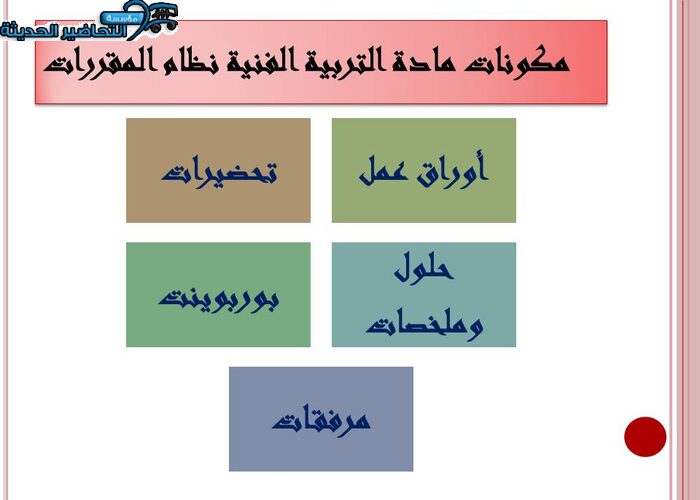 مؤسسة التحاضير الحديثة

مكونات مادة التربية الفنية نظام المقررات

أوراق عمل

تحضيرات

حلول وملخصات

بوربوينت

مرفقات